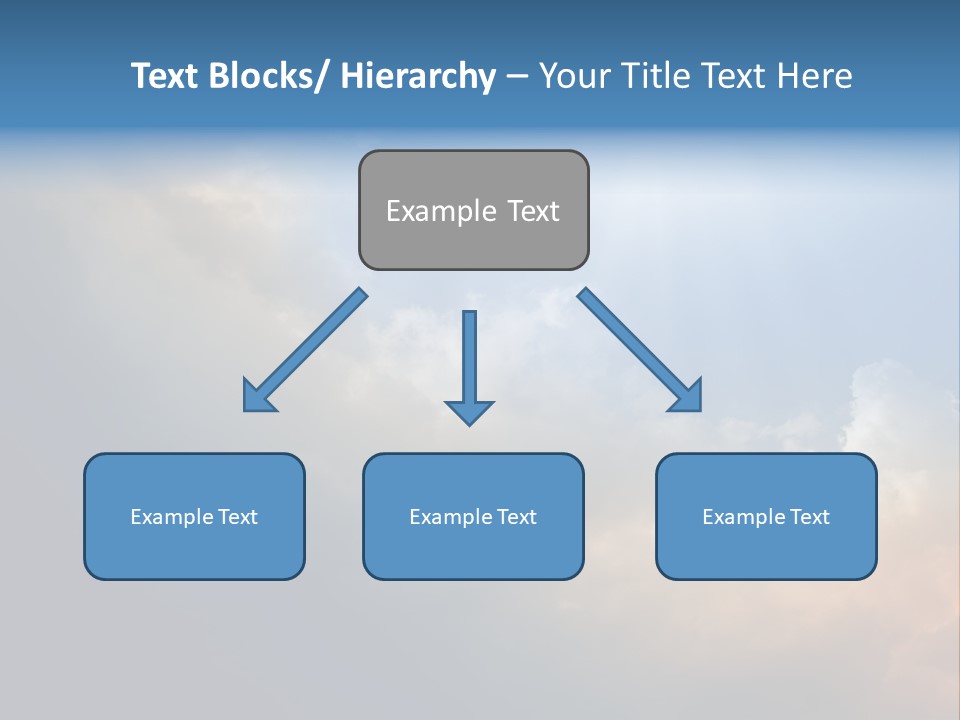 Text Blocks/ Hierarchy – Your Title Text Here

Example Text

Example Text

Example Text

Example Text